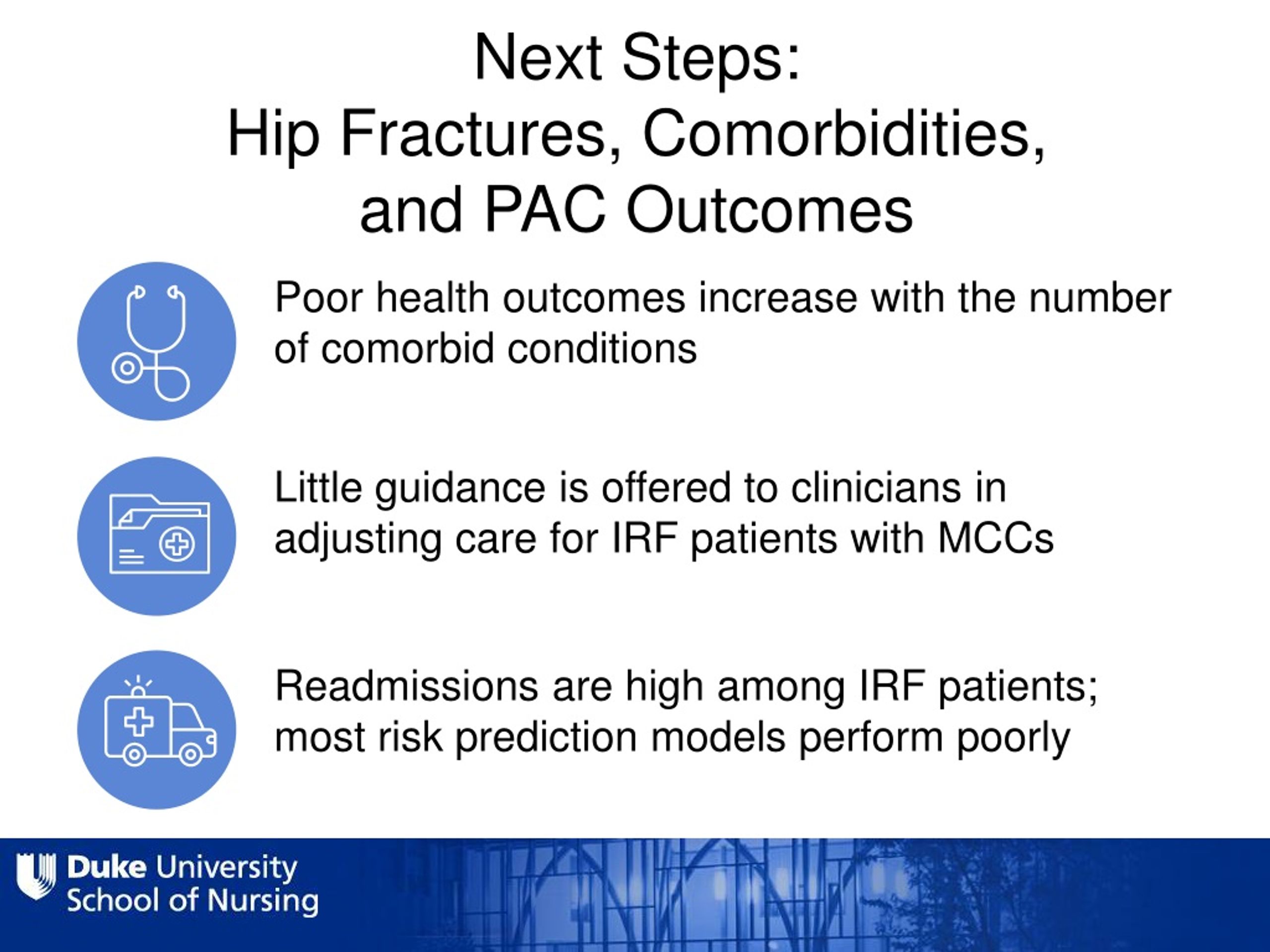 Next Steps:
Hip Fractures, Comorbidities, and PAC Outcomes

Poor health outcomes increase with the number of comorbid conditions

Little guidance is offered to clinicians in adjusting care for IRF patients with MCCs

Readmissions are high among IRF patients; most risk prediction models perform poorly

Duke University
School of Nursing